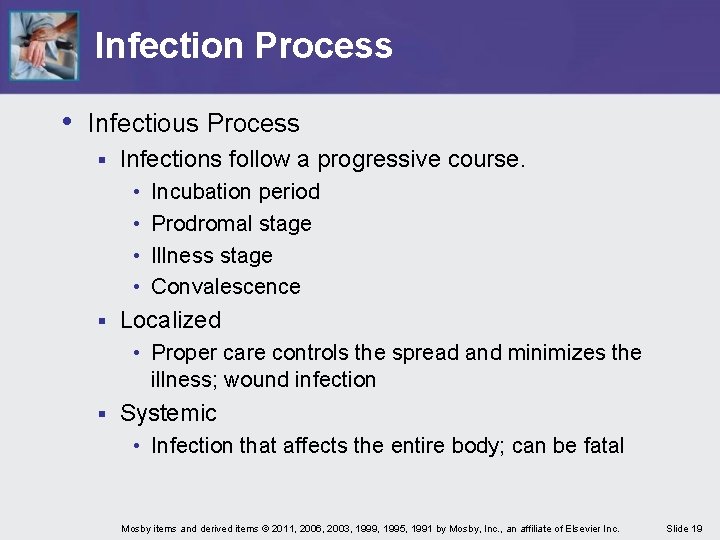 Infection Process

• Infectious Process
  ▪ Infections follow a progressive course.
    • Incubation period
    • Prodromal stage
    • Illness stage
    • Convalescence
  ▪ Localized
    • Proper care controls the spread and minimizes the illness; wound infection
  ▪ Systemic
    • Infection that affects the entire body; can be fatal

Mosby items and derived items © 2011, 2006, 2003, 1999, 1995, 1991 by Mosby, Inc., an affiliate of Elsevier Inc.

Slide 19